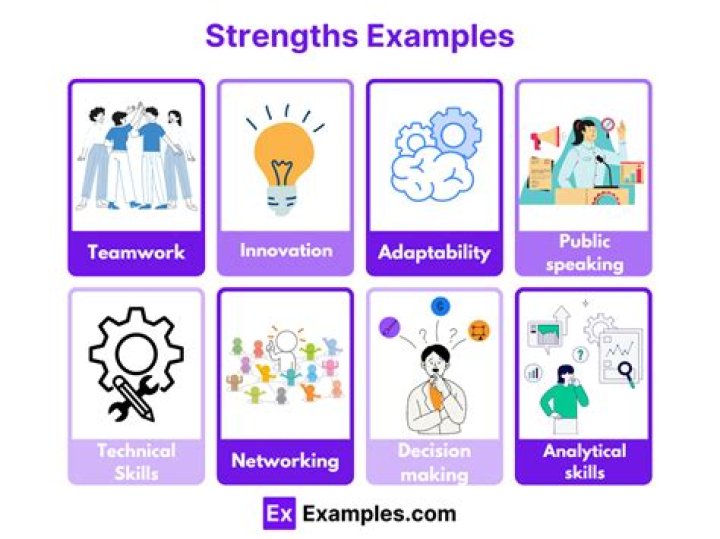 Strengths Examples

Teamwork

Innovation

Adaptability

Public speaking

Technical Skills

Networking

Decision making

Analytical skills

Ex Examples.com